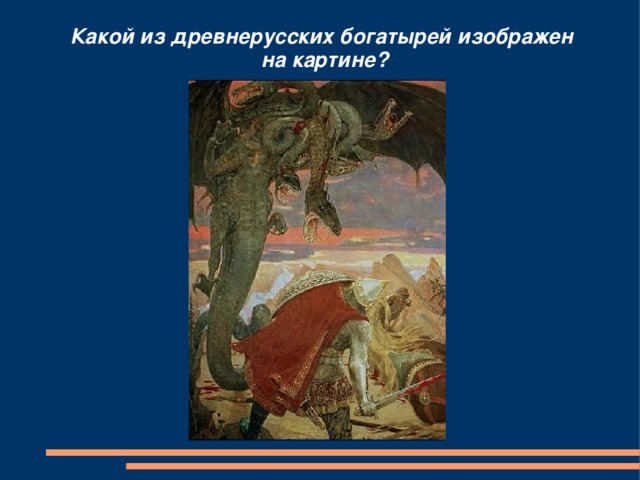 Какой из древнерусских богатырей изображен на картине?